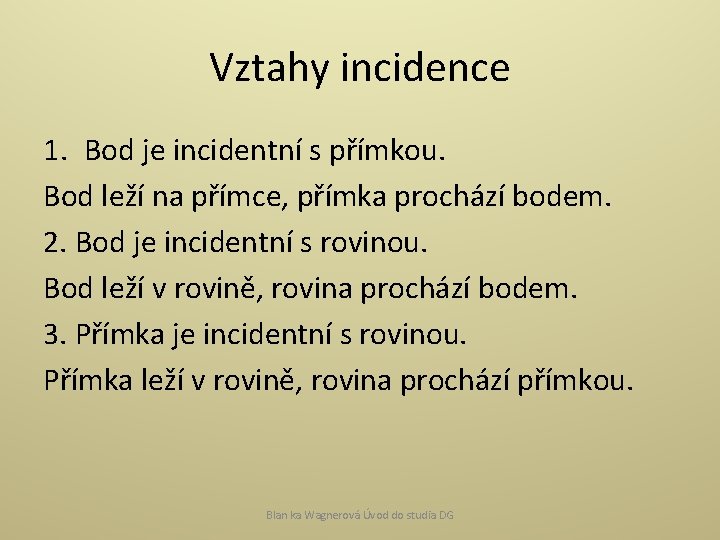 Vztahy incidence

1. Bod je incidentní s přímkou.

Bod leží na přímce, přímka prochází bodem.

2. Bod je incidentní s rovinou.

Bod leží v rovině, rovina prochází bodem.

3. Přímka je incidentní s rovinou.

Přímka leží v rovině, rovina prochází přímkou.

Blanka Wagnerová Úvod do studia DG